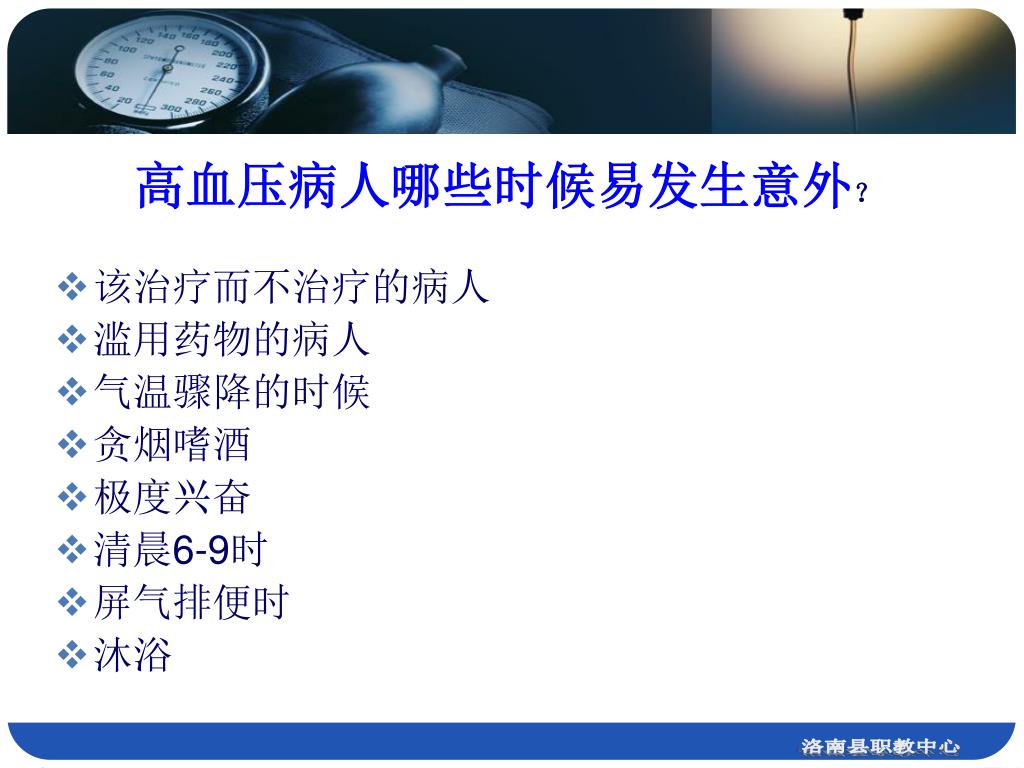 高血压病人哪些时候易发生意外？

❖ 该治疗而不治疗的病人
❖ 滥用药物的病人
❖ 气温骤降的时候
❖ 贪烟嗜酒
❖ 极度兴奋
❖ 清晨6-9时
❖ 屏气排便时
❖ 沐浴

洛南县职教中心